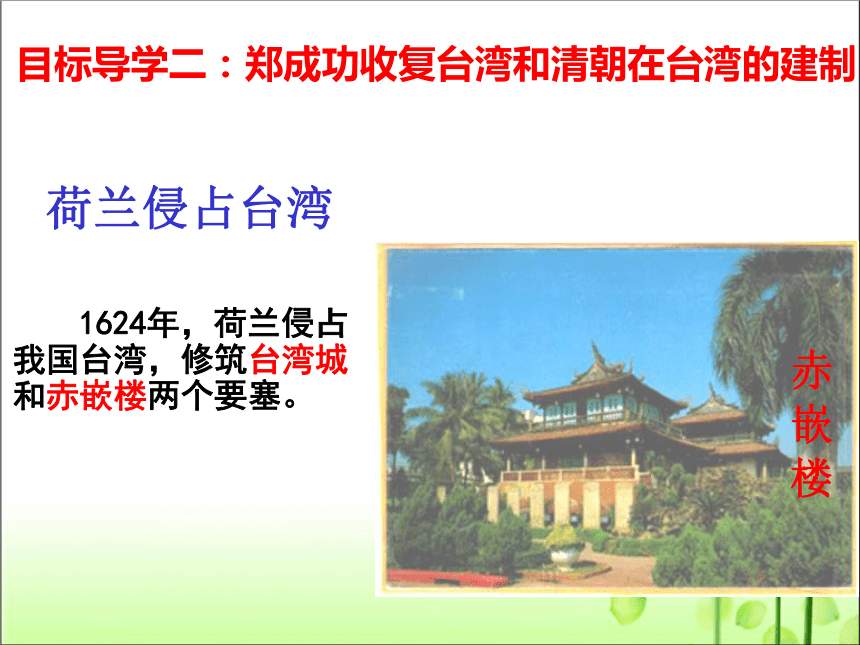 目标导学二：郑成功收复台湾和清朝在台湾的建制

荷兰侵占台湾

1624年，荷兰侵占我国台湾，修筑台湾城和赤嵌楼两个要塞。

赤嵌楼